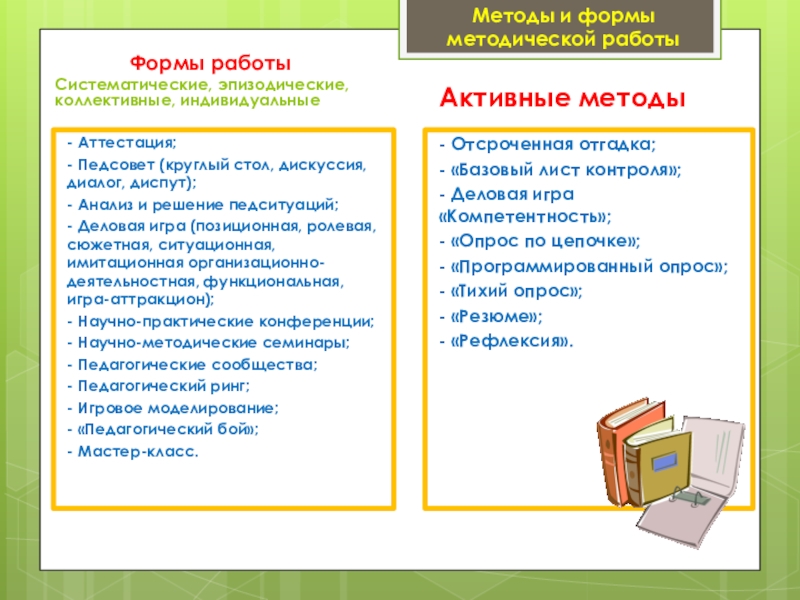 Методы и формы методической работы

Формы работы

Систематические, эпизодические, коллективные, индивидуальные

- Аттестация;
- Педсовет (круглый стол, дискуссия, диалог, диспут);
- Анализ и решение педситуаций;
- Деловая игра (позиционная, ролевая, сюжетная, ситуационная, имитационная организационно-деятельностная, функциональная, игра-аттракцион);
- Научно-практические конференции;
- Научно-методические семинары;
- Педагогические сообщества;
- Педагогический ринг;
- Игровое моделирование;
- «Педагогический бой»;
- Мастер-класс.

Активные методы

- Отсроченная отгадка;
- «Базовый лист контроля»;
- Деловая игра «Компетентность»;
- «Опрос по цепочке»;
- «Программированный опрос»;
- «Тихий опрос»;
- «Резюме»;
- «Рефлексия».